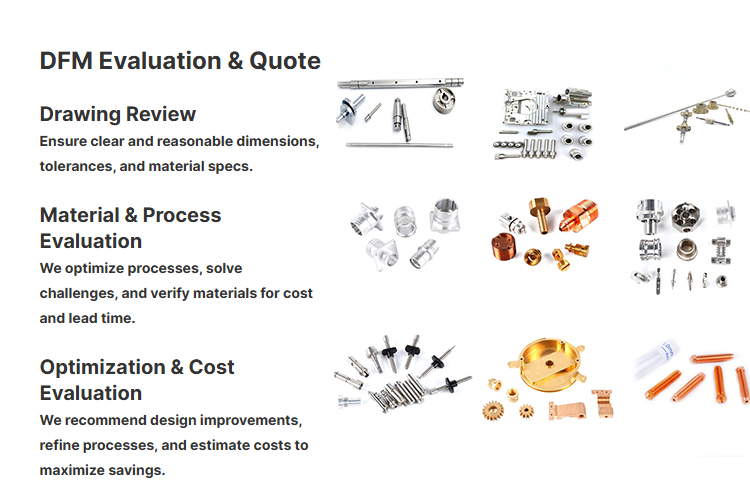 DFM Evaluation & Quote

Drawing Review

Ensure clear and reasonable dimensions, tolerances, and material specs.

Material & Process Evaluation

We optimize processes, solve challenges, and verify materials for cost and lead time.

Optimization & Cost Evaluation

We recommend design improvements, refine processes, and estimate costs to maximize savings.